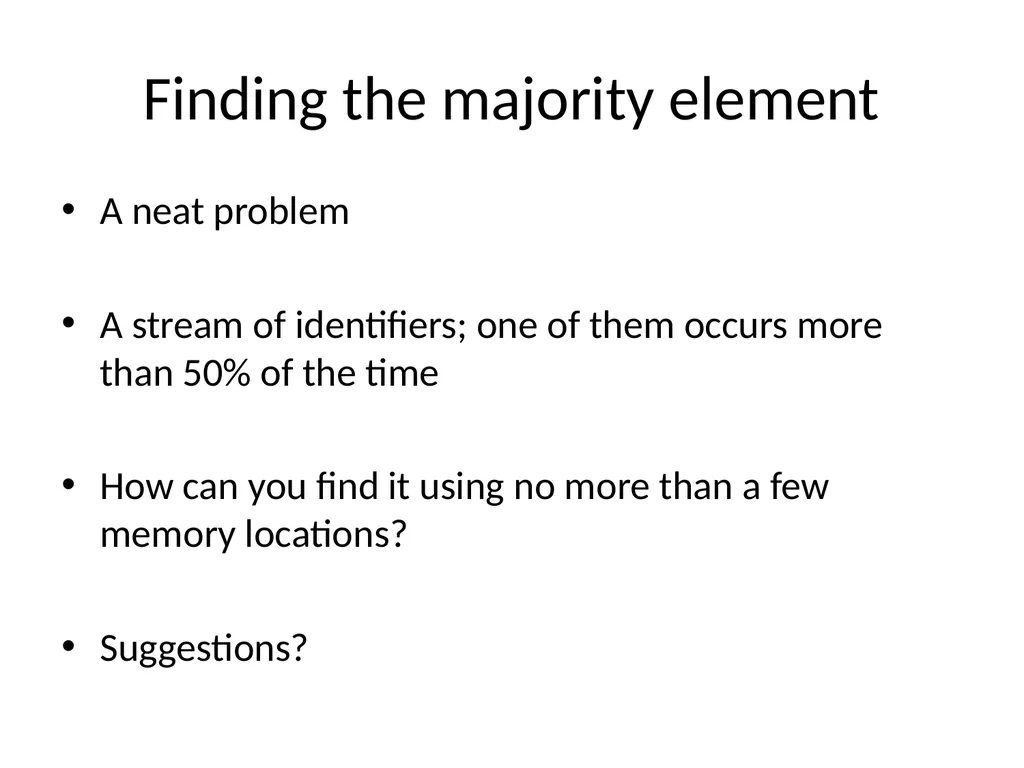 Finding the majority element

• A neat problem

• A stream of identifiers; one of them occurs more than 50% of the time

• How can you find it using no more than a few memory locations?

• Suggestions?